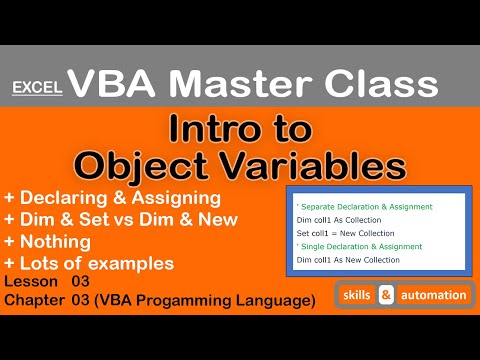 EXCEL VBA Master Class

Intro to Object Variables

+ Declaring & Assigning
+ Dim & Set vs Dim & New
+ Nothing
+ Lots of examples
Lesson 03
Chapter 03 (VBA Progamming Language)

' Separate Declaration & Assignment
Dim coll1 As Collection
Set coll1 = New Collection
' Single Declaration & Assignment
Dim coll1 As New Collection

skills & automation